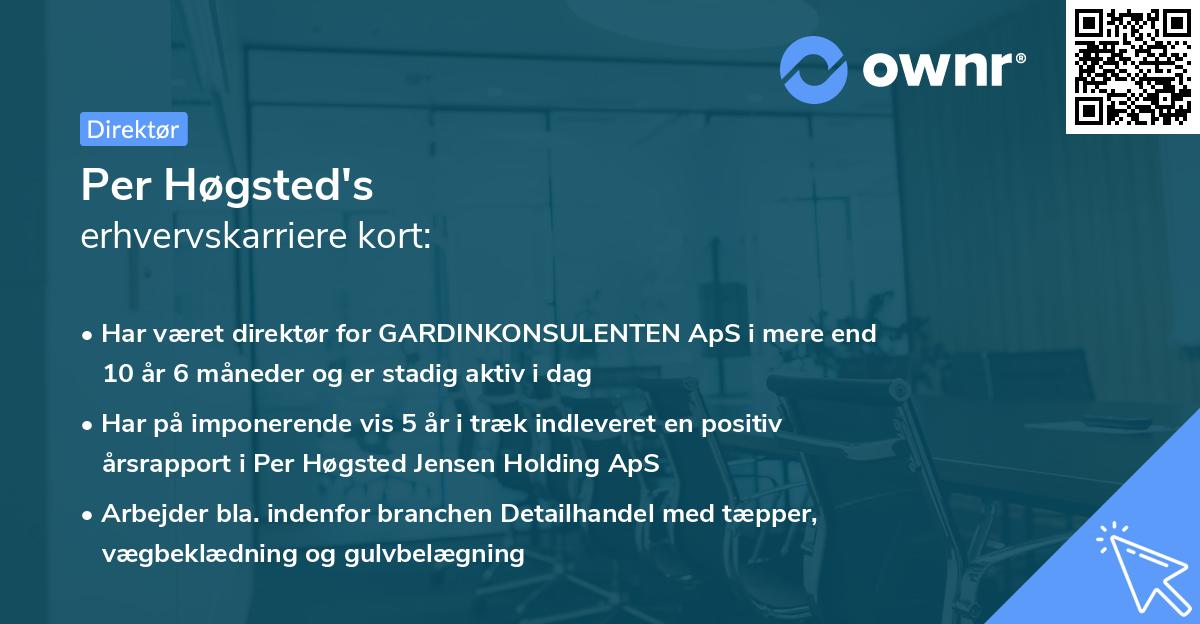 ownr®

Direktør

Per Høgsted's
erhvervskarriere kort:

• Har været direktør for GARDINKONSULENTEN ApS i mere end 10 år 6 måneder og er stadig aktiv i dag

• Har på imponerende vis 5 år i træk indleveret en positiv årsrapport i Per Høgsted Jensen Holding ApS

• Arbejder bla. indenfor branchen Detailhandel med tæpper, vægbeklædning og gulvbelægning